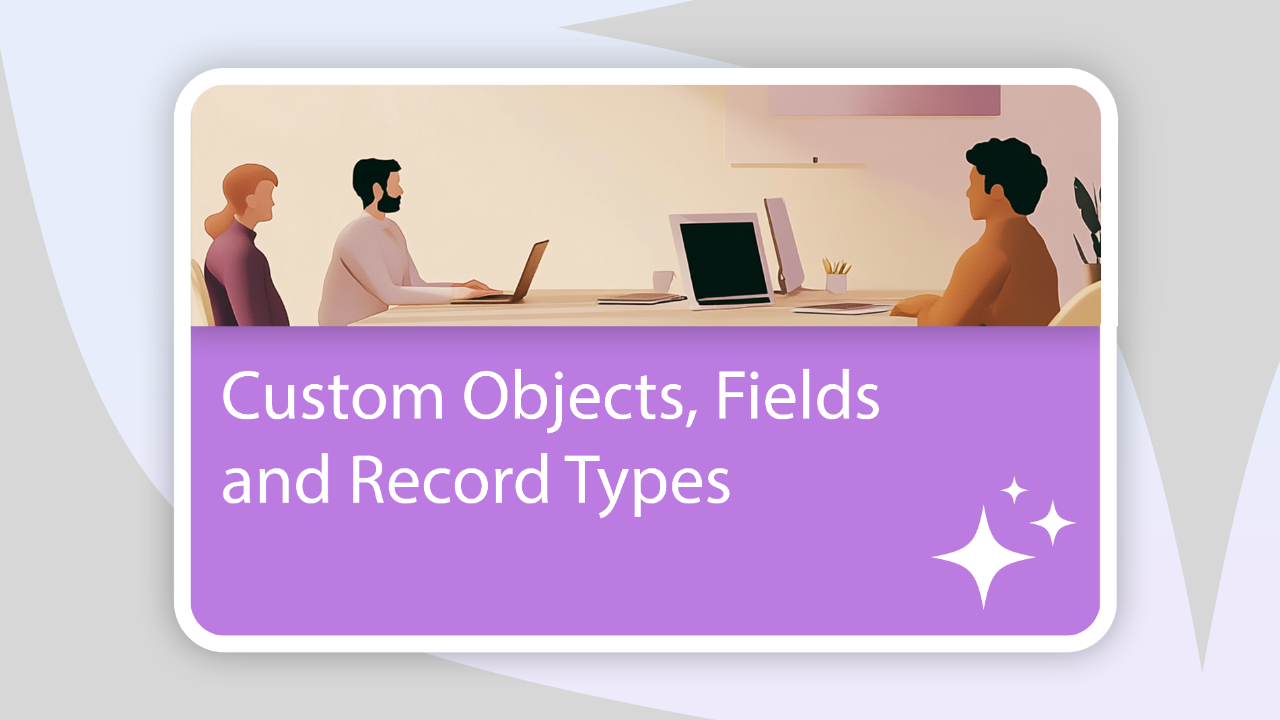 Custom Objects, Fields and Record Types